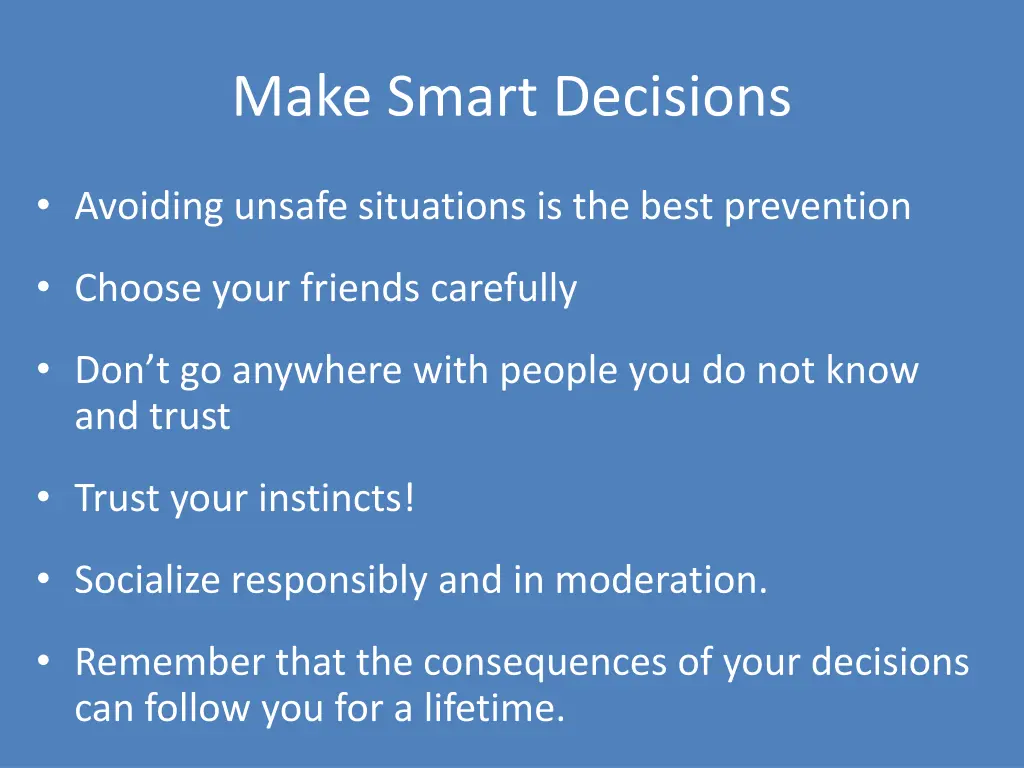 Make Smart Decisions

• Avoiding unsafe situations is the best prevention

• Choose your friends carefully

• Don’t go anywhere with people you do not know and trust

• Trust your instincts!

• Socialize responsibly and in moderation.

• Remember that the consequences of your decisions can follow you for a lifetime.